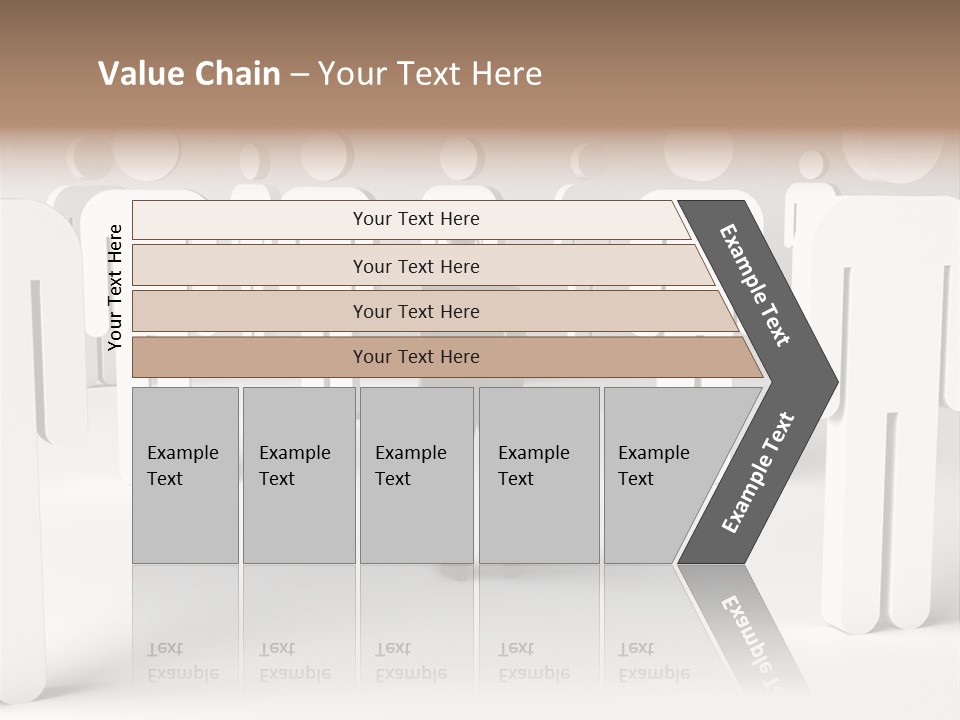 Value Chain – Your Text Here

Your Text Here

Your Text Here

Your Text Here

Your Text Here

Your Text Here

Example Text

Example Text

Example Text

Example Text

Example Text

Example Text

Example Text